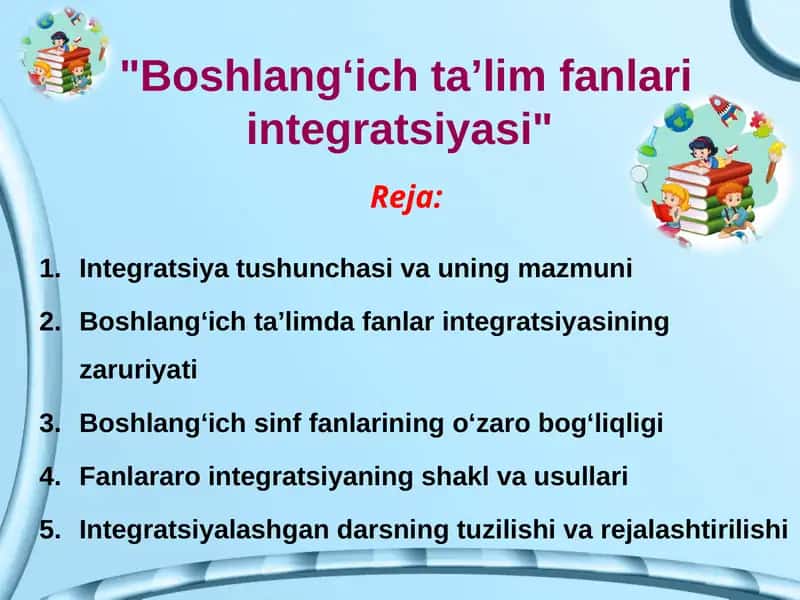 "Boshlang‘ich ta’lim fanlari integratsiyasi"

Reja:

1. Integratsiya tushunchasi va uning mazmuni
2. Boshlang‘ich ta’limda fanlar integratsiyasining zaruriyati
3. Boshlang‘ich sinf fanlarining o‘zaro bog‘liqligi
4. Fanlararo integratsiyaning shakl va usullari
5. Integratsiyalashgan darsning tuzilishi va rejalashtirilishi